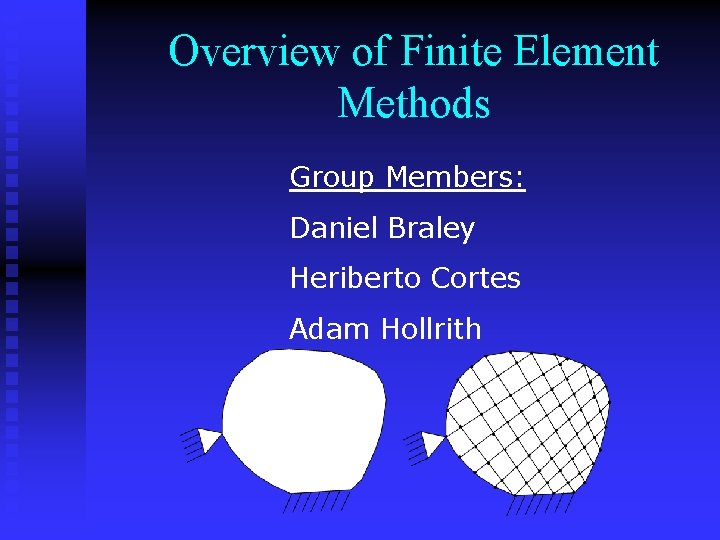 Overview of Finite Element Methods

Group Members:

Daniel Braley

Heriberto Cortes

Adam Hollrith